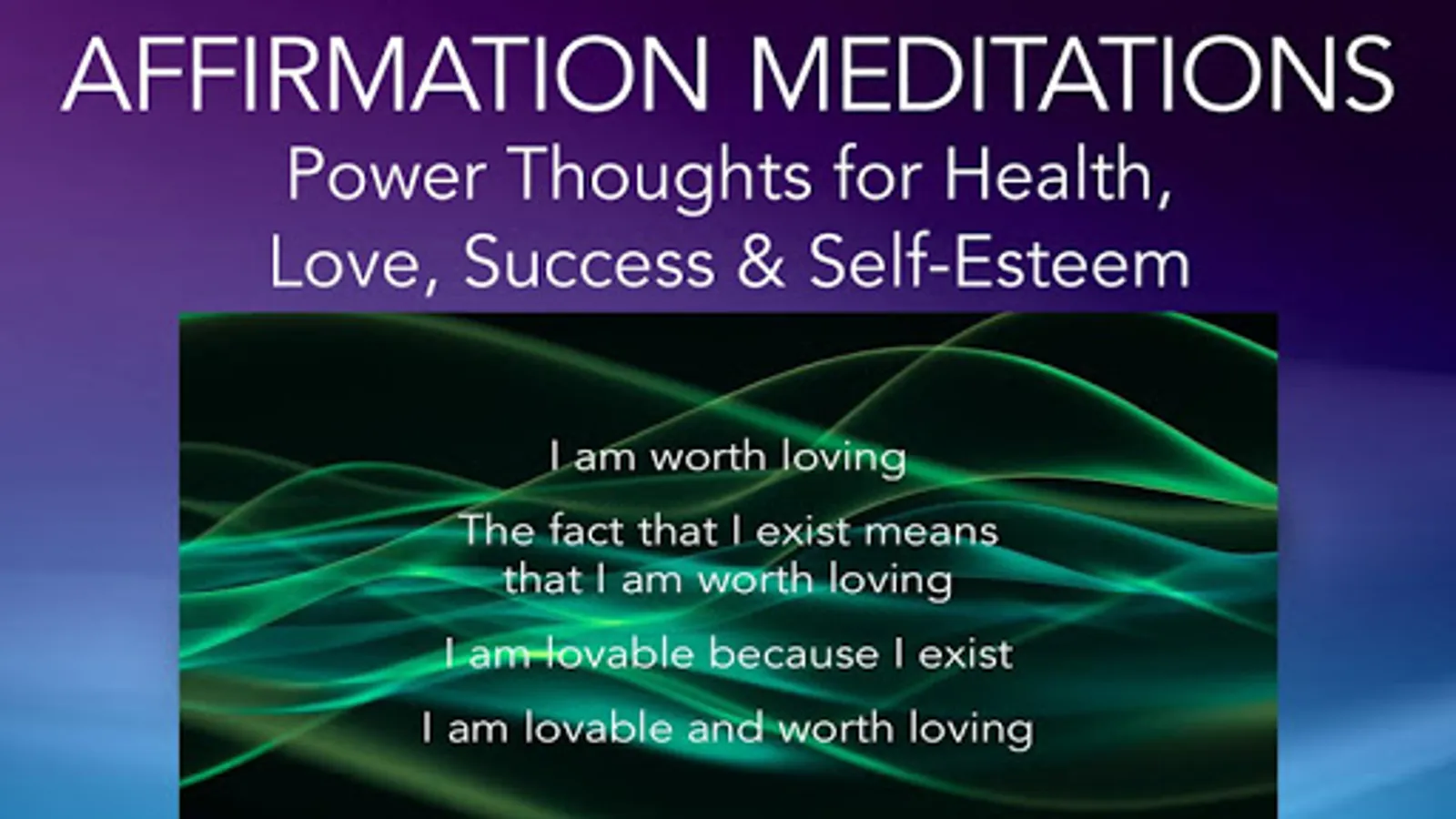 AFFIRMATION MEDITATIONS

Power Thoughts for Health, Love, Success & Self-Esteem

I am worth loving

The fact that I exist means that I am worth loving

I am lovable because I exist

I am lovable and worth loving